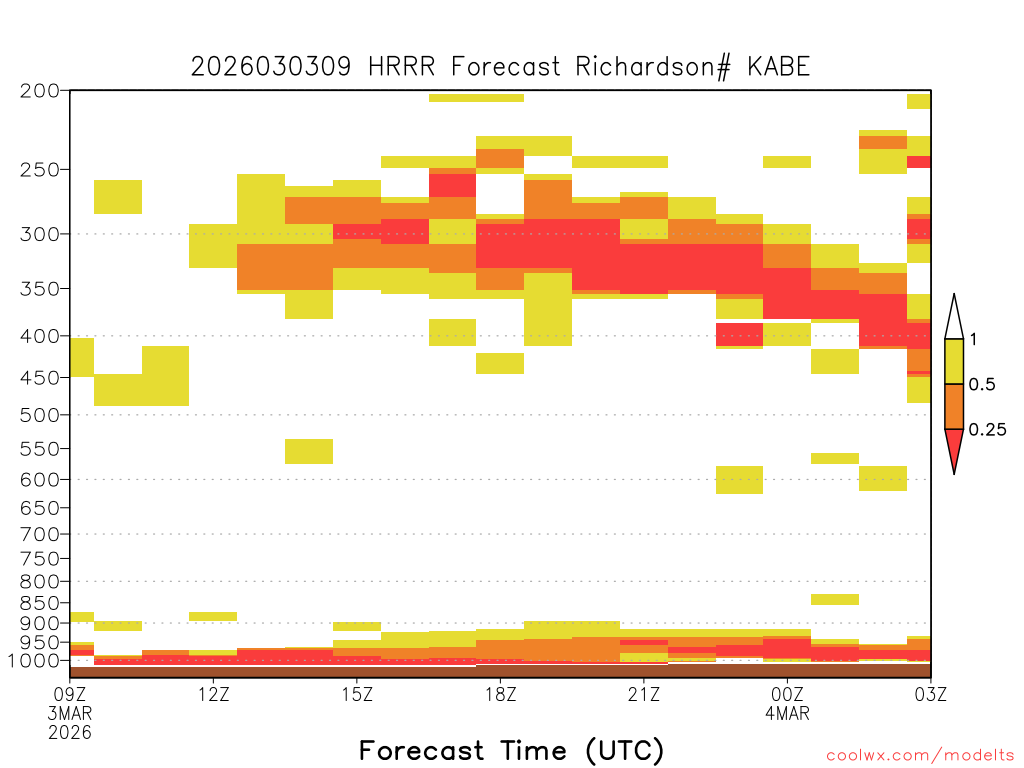 2026030309 HRRR Forecast Richardson# KABE

200
250
300
350
400
450
500
550
600
650
700
750
800
850
900
950
1000

1
0.5
0.25

09Z
3MAR
2026
12Z
15Z
18Z
21Z
00Z
4MAR
03Z

Forecast Time (UTC)

coolwx.com/modelts